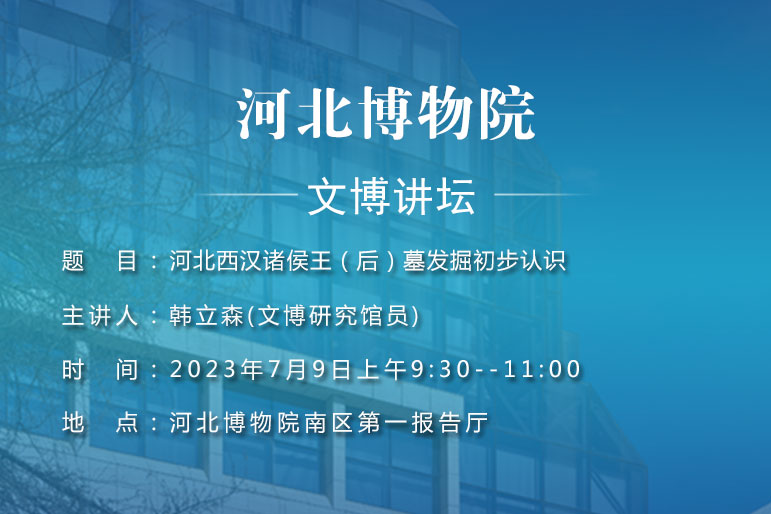 河北博物院

文博讲坛

题　目：河北西汉诸侯王（后）墓发掘初步认识

主讲人：韩立森(文博研究馆员)

时　间：2023年7月9日上午9:30--11:00

地　点：河北博物院南区第一报告厅